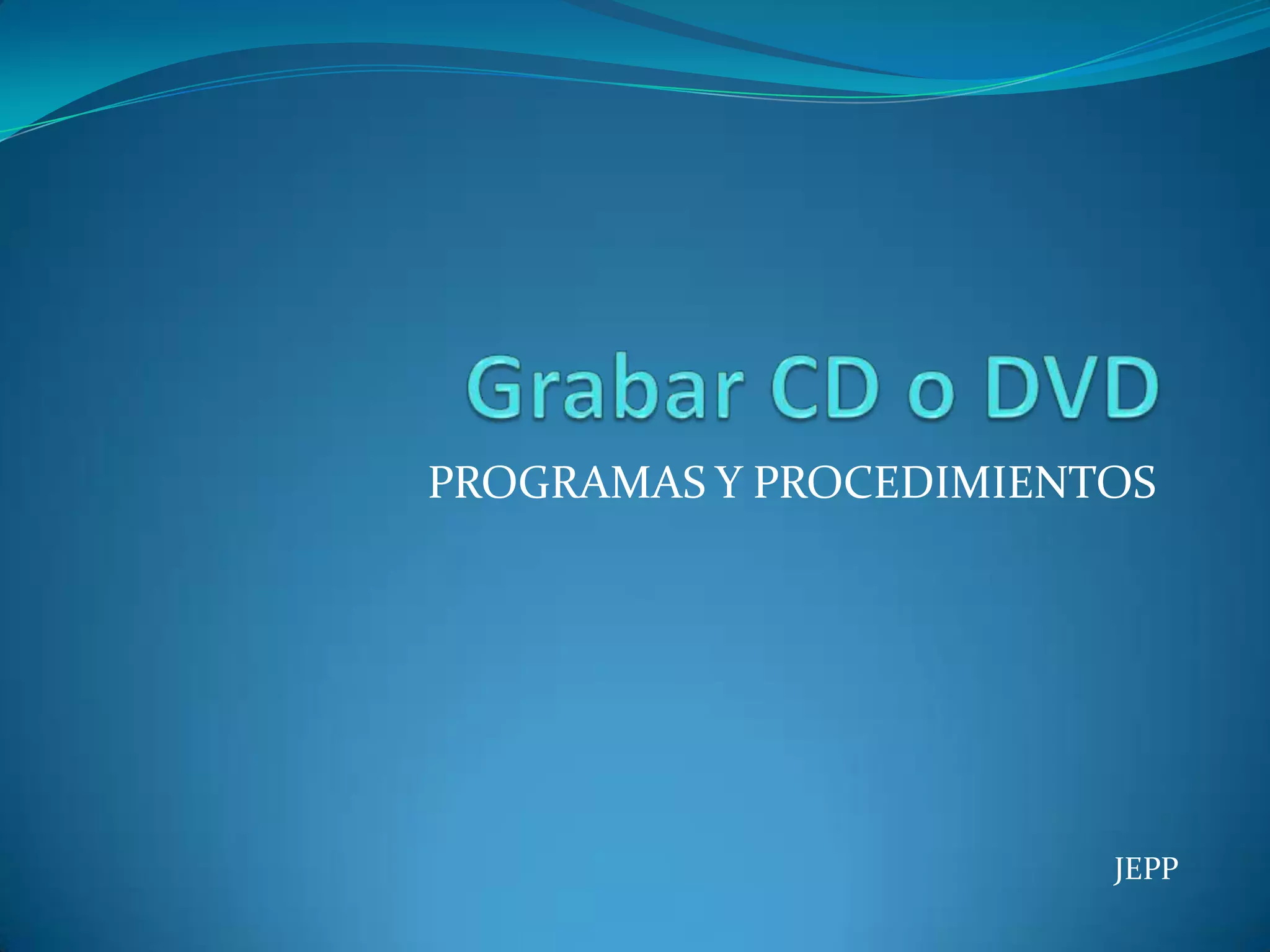 Grabar CD o DVD

PROGRAMAS Y PROCEDIMIENTOS

JEPP